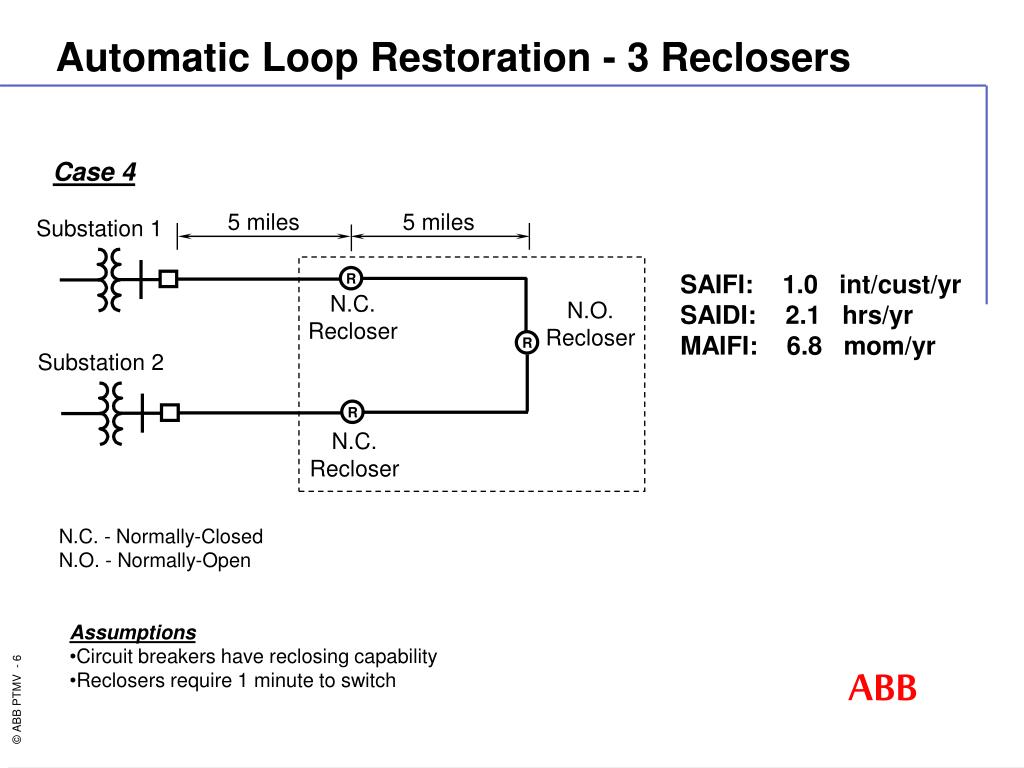 Automatic Loop Restoration - 3 Reclosers

Case 4

Substation 1

5 miles

5 miles

R

N.C.
Recloser

R

N.O.
Recloser

Substation 2

R

N.C.
Recloser

SAIFI: 1.0 int/cust/yr
SAIDI: 2.1 hrs/yr
MAIFI: 6.8 mom/yr

N.C. - Normally-Closed
N.O. - Normally-Open

Assumptions
•Circuit breakers have reclosing capability
•Reclosers require 1 minute to switch

© ABB PTMV - 6

ABB